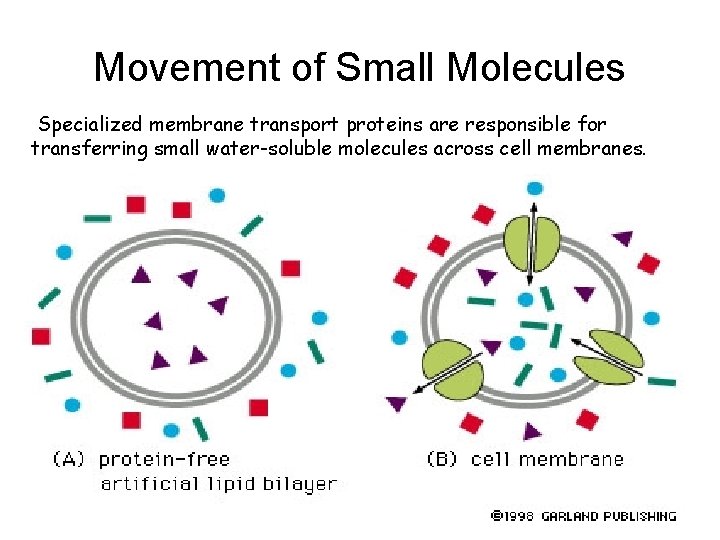 Movement of Small Molecules

Specialized membrane transport proteins are responsible for transferring small water-soluble molecules across cell membranes.

(A) protein-free artificial lipid bilayer

(B) cell membrane

©1998 GARLAND PUBLISHING